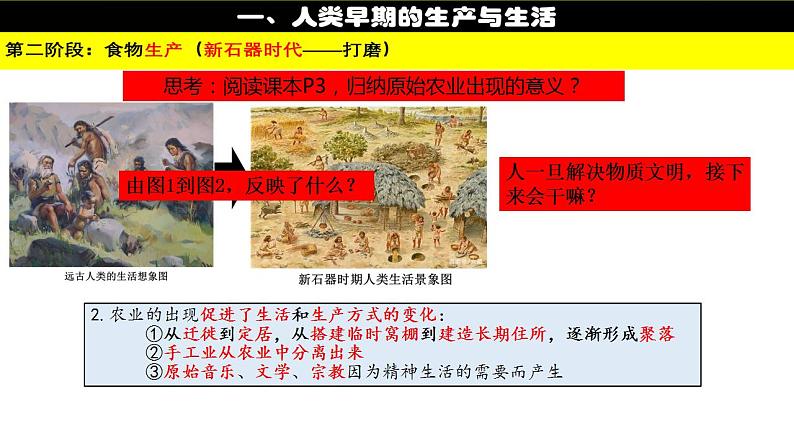 一、人类早期的生产与生活

第二阶段：食物生产（新石器时代——打磨）

思考：阅读课本P3，归纳原始农业出现的意义？

由图1到图2，反映了什么？

人一旦解决物质文明，接下来会干嘛？

远古人类的生活想象图

新石器时期人类生活景象图

2. 农业的出现促进了生活和生产方式的变化：
①从迁徙到定居，从搭建临时窝棚到建造长期住所，逐渐形成聚落
②手工业从农业中分离出来
③原始音乐、文学、宗教因为精神生活的需要而产生